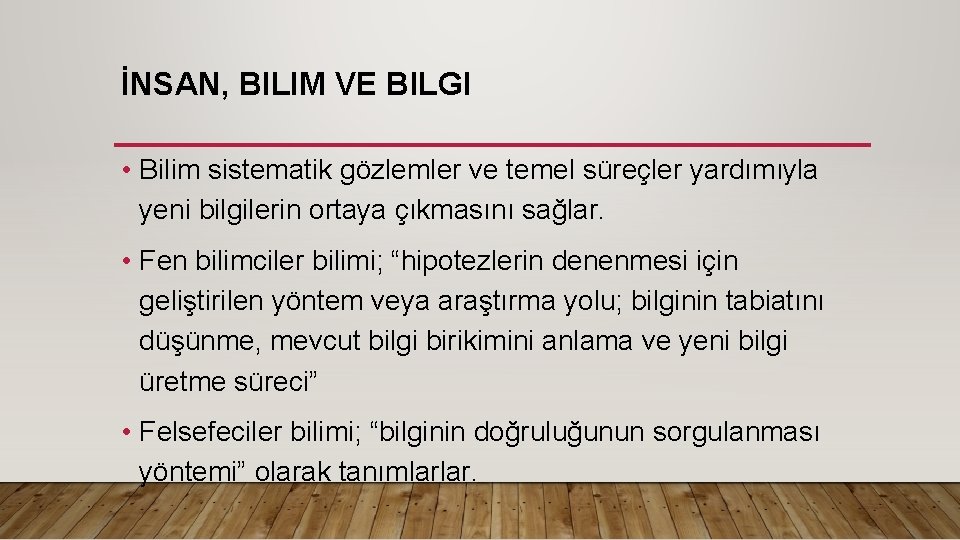 İNSAN, BILIM VE BILGI

• Bilim sistematik gözlemler ve temel süreçler yardımıyla yeni bilgilerin ortaya çıkmasını sağlar.

• Fen bilimciler bilimi; “hipotezlerin denenmesi için geliştirilen yöntem veya araştırma yolu; bilginin tabiatını düşünme, mevcut bilgi birikimini anlama ve yeni bilgi üretme süreci”

• Felsefeciler bilimi; “bilginin doğruluğunun sorgulanması yöntemi” olarak tanımlarlar.